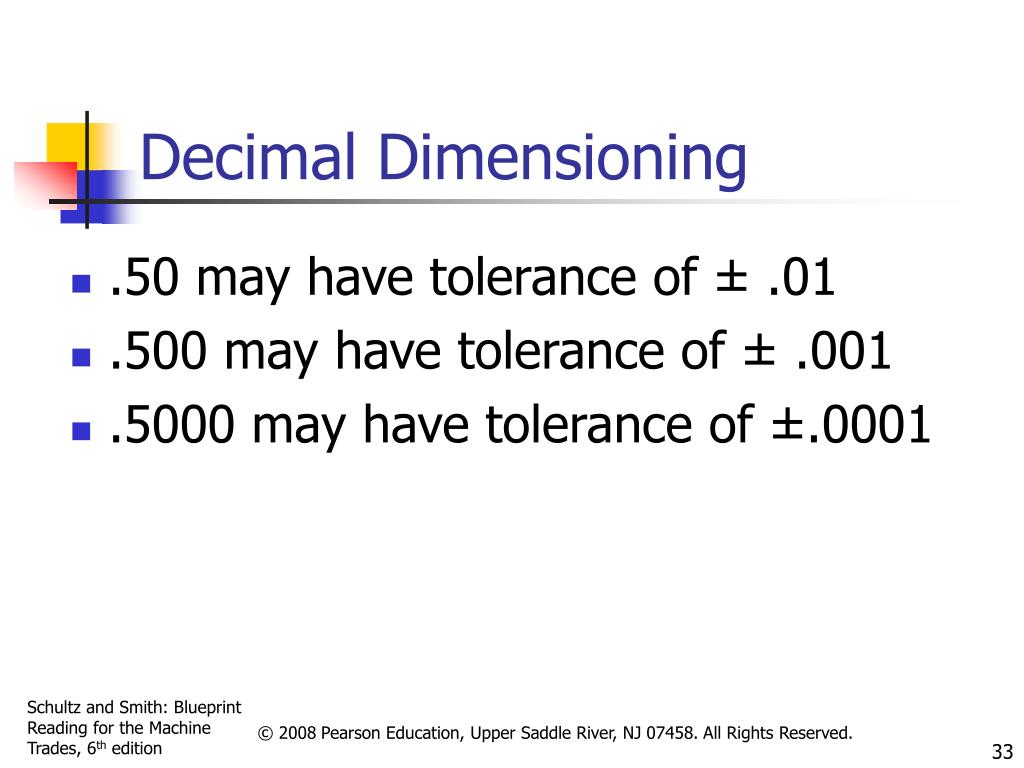 Decimal Dimensioning

- .50 may have tolerance of ± .01
- .500 may have tolerance of ± .001
- .5000 may have tolerance of ±.0001

Schultz and Smith: Blueprint Reading for the Machine Trades, 6$^{th}$ edition

© 2008 Pearson Education, Upper Saddle River, NJ 07458. All Rights Reserved.

33